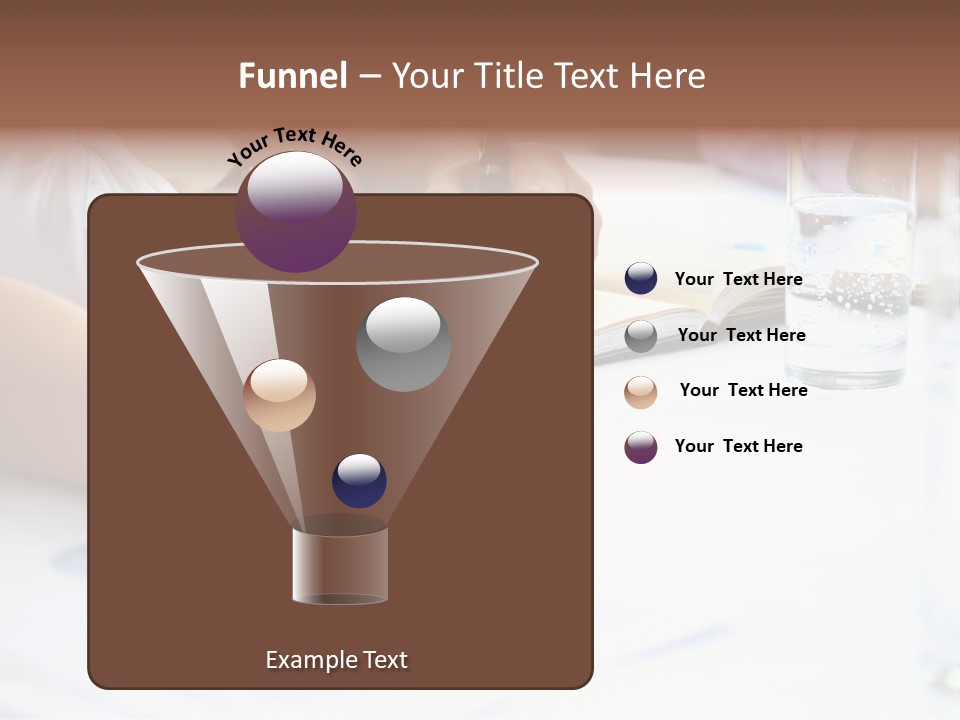 Funnel – Your Title Text Here

Your Text Here

Your Text Here

Your Text Here

Your Text Here

Your Text Here

Example Text